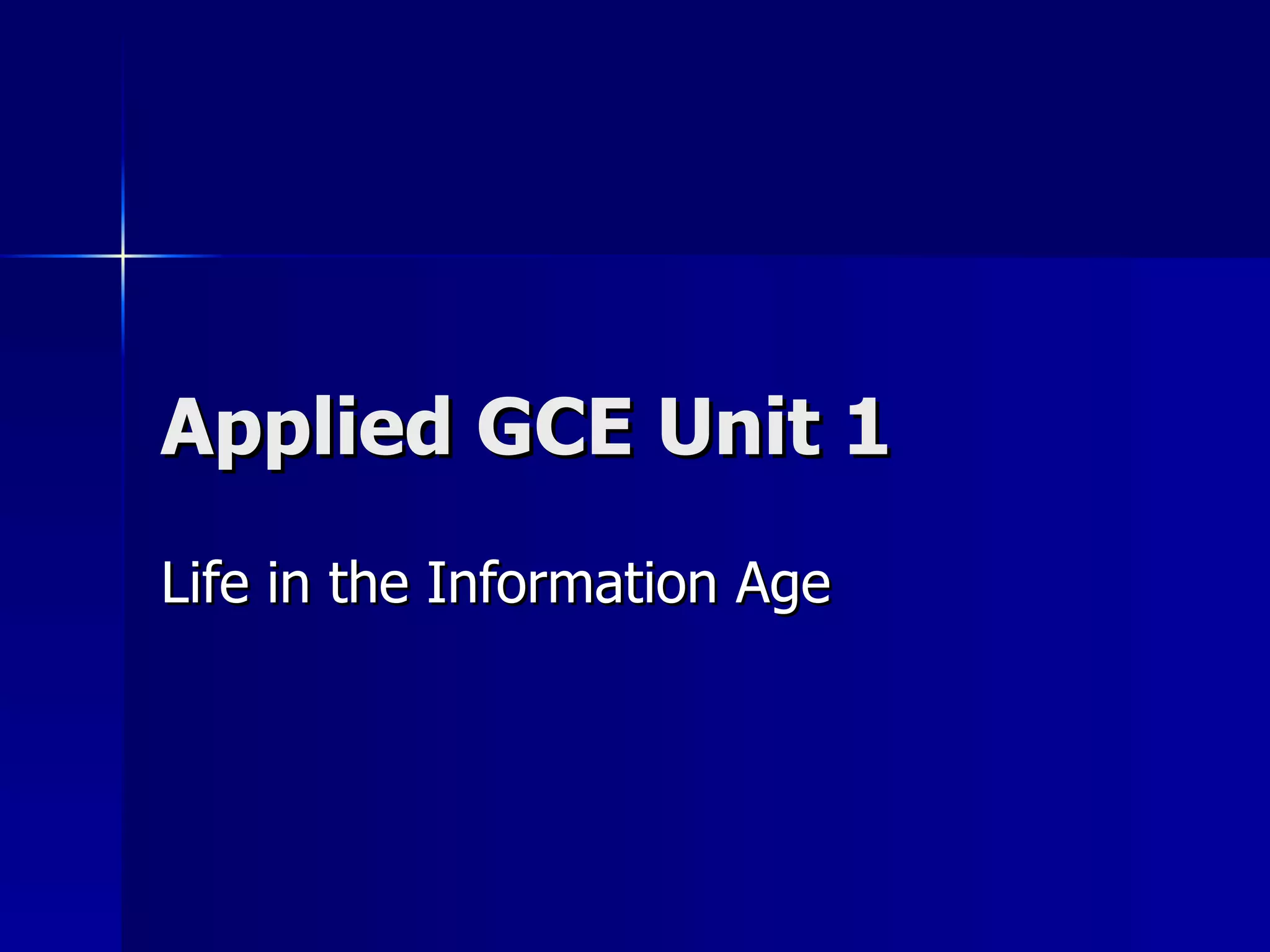 Applied GCE Unit 1

Life in the Information Age